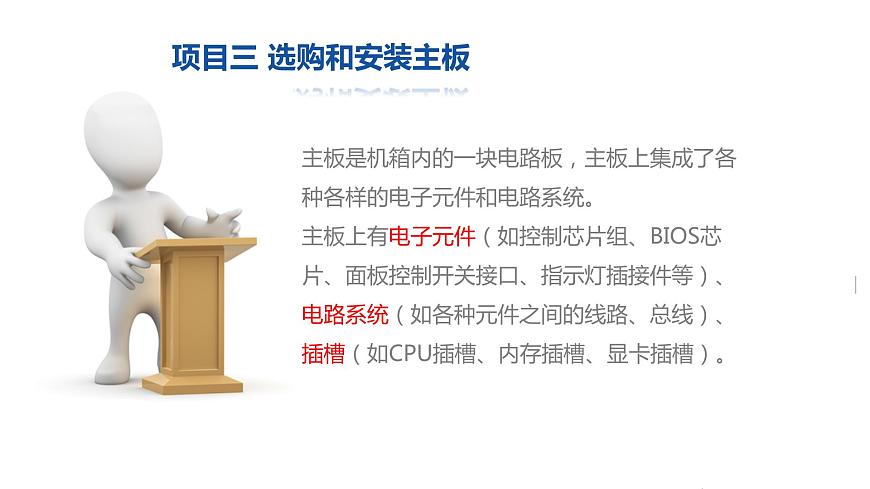 项目三 选购和安装主板

主板是机箱内的一块电路板，主板上集成了各种各样的电子元件和电路系统。

主板上有电子元件（如控制芯片组、BIOS芯片、面板控制开关接口、指示灯插接件等）、电路系统（如各种元件之间的线路、总线）、插槽（如CPU插槽、内存插槽、显卡插槽）。